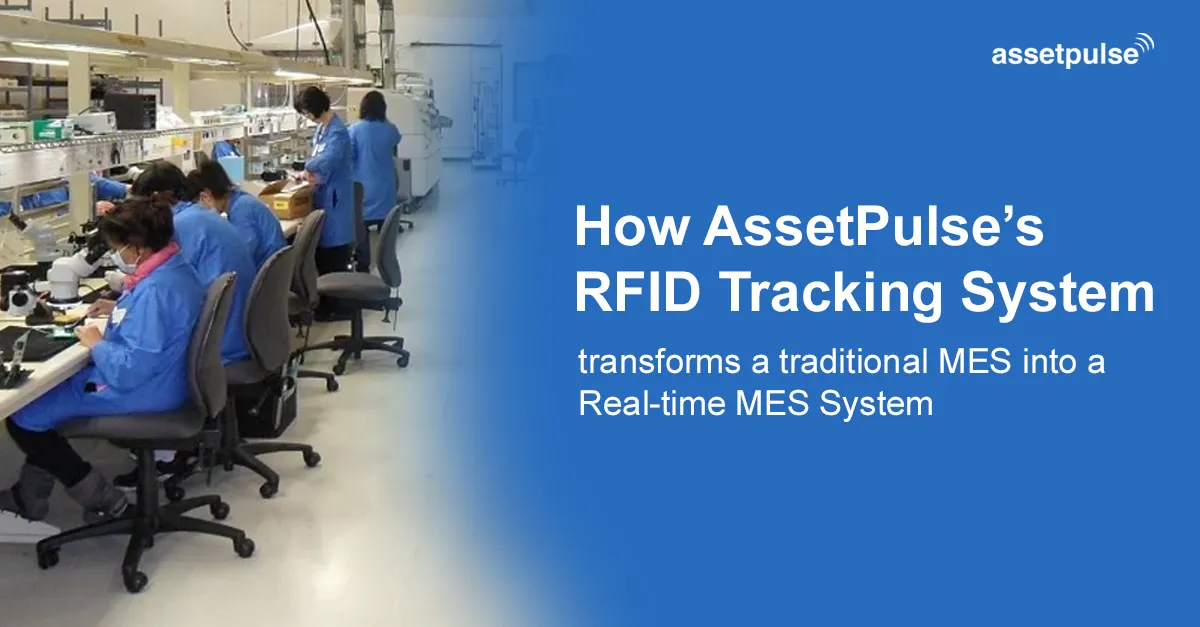 assetpulse

How AssetPulse's RFID Tracking System

transforms a traditional MES into a Real-time MES System